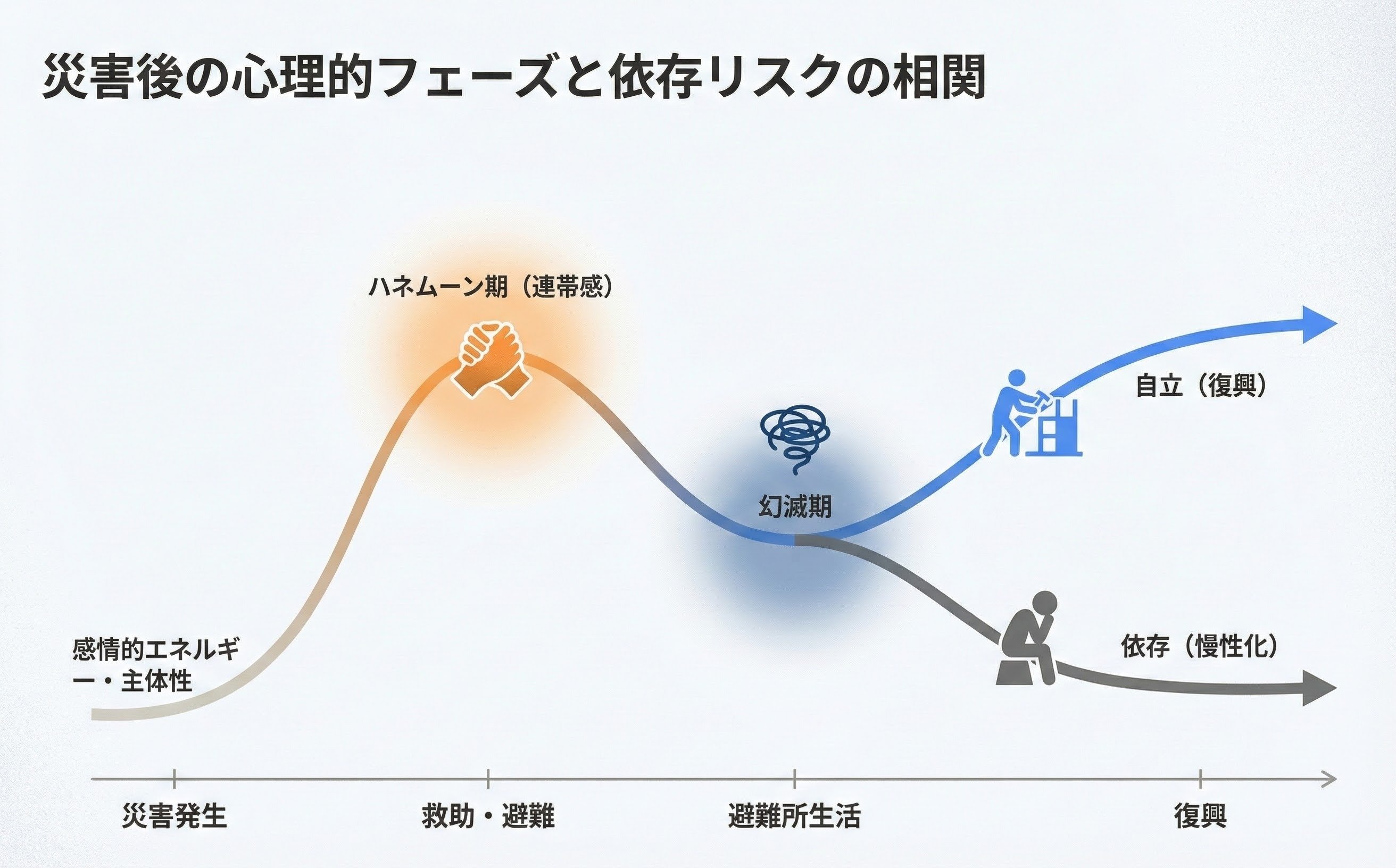 災害後の心理的フェーズと依存リスクの相関

ハネムーン期（連帯感）

自立（復興）

幻滅期

感情的エネルギー・主体性

依存（慢性化）

災害発生

救助・避難

避難所生活

復興